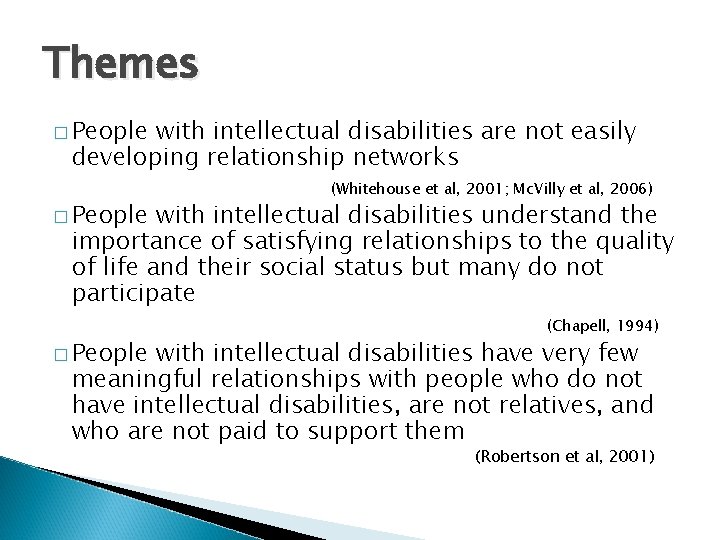 Themes

□ People with intellectual disabilities are not easily developing relationship networks

(Whitehouse et al, 2001; McVilly et al, 2006)

□ People with intellectual disabilities understand the importance of satisfying relationships to the quality of life and their social status but many do not participate

(Chapell, 1994)

□ People with intellectual disabilities have very few meaningful relationships with people who do not have intellectual disabilities, are not relatives, and who are not paid to support them

(Robertson et al, 2001)